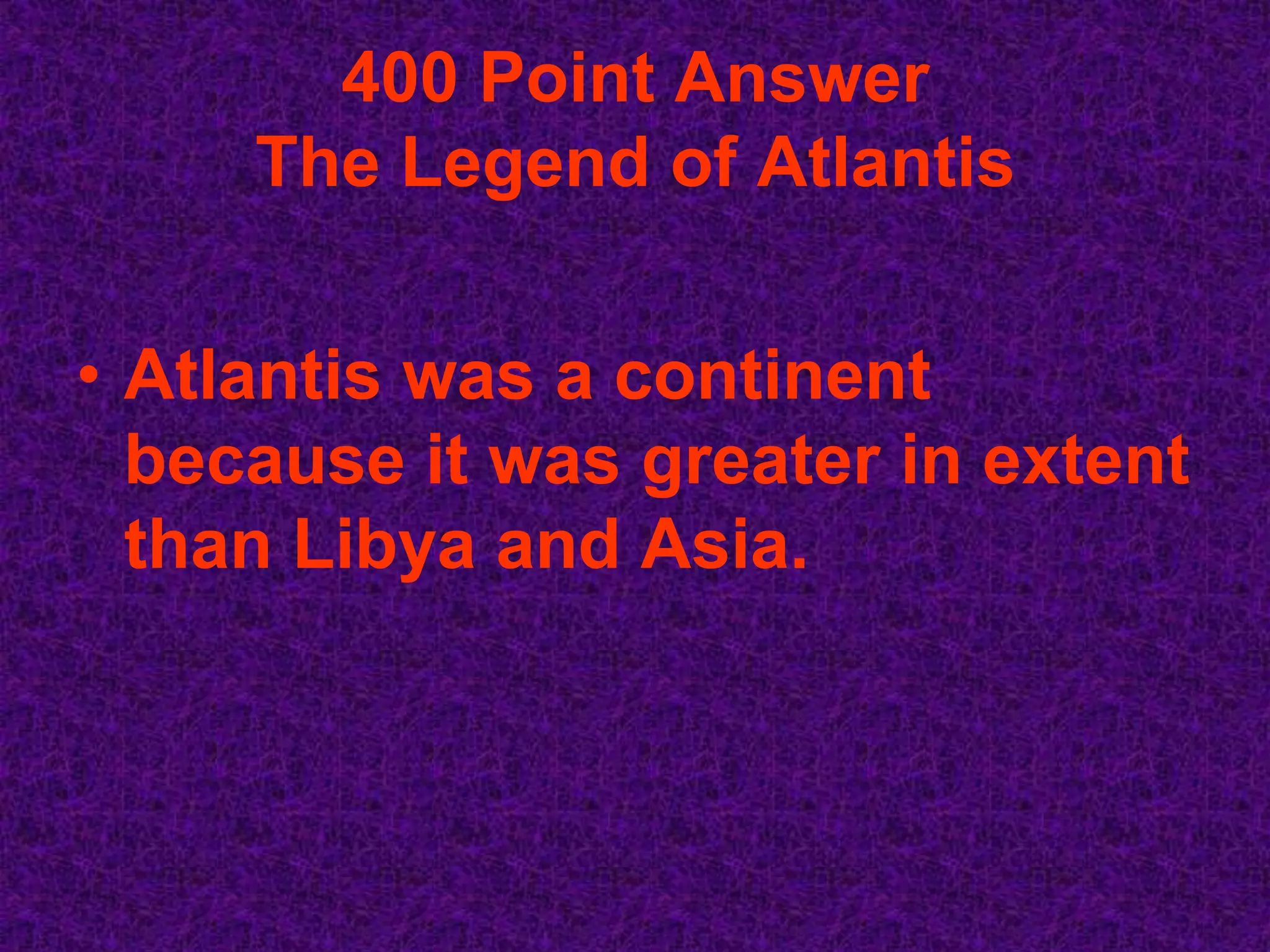 400 Point Answer
The Legend of Atlantis

• Atlantis was a continent because it was greater in extent than Libya and Asia.